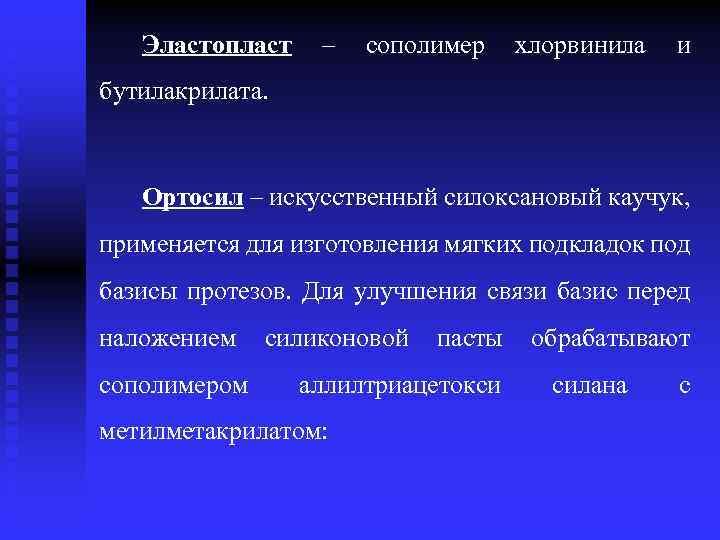 Эластопласт – сополимер хлорвинила и бутилакрилата.

Ортосил – искусственный силоксановый каучук, применяется для изготовления мягких подкладок под базисы протезов. Для улучшения связи базис перед наложением силиконовой пасты обрабатывают сополимером аллилтриацетокси силана с метилметакрилатом: